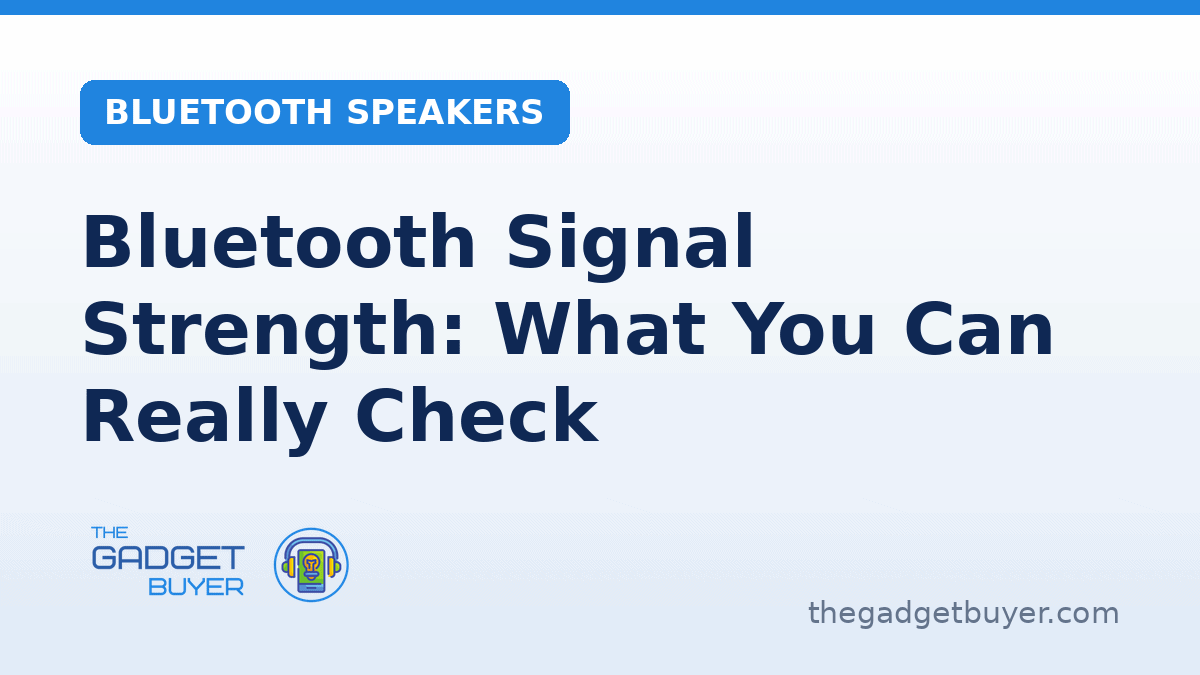 BLUETOOTH SPEAKERS

Bluetooth Signal Strength: What You Can Really Check

THE
GADGET
BUYER

thegadgetbuyer.com